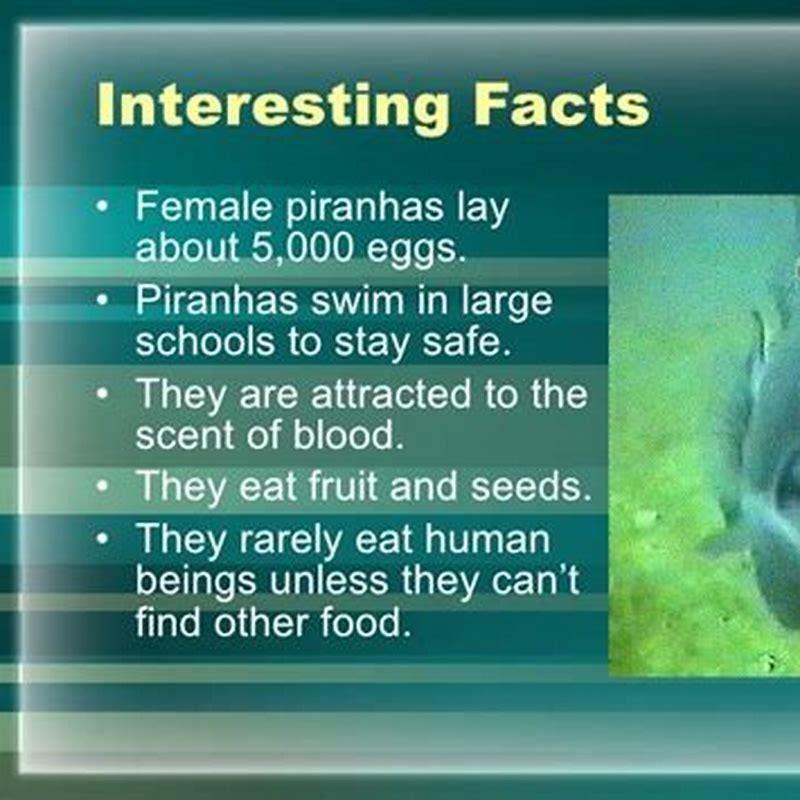 Interesting Facts

• Female piranhas lay about 5,000 eggs.
• Piranhas swim in large schools to stay safe.
• They are attracted to the scent of blood.
• They eat fruit and seeds.
• They rarely eat human beings unless they can't find other food.